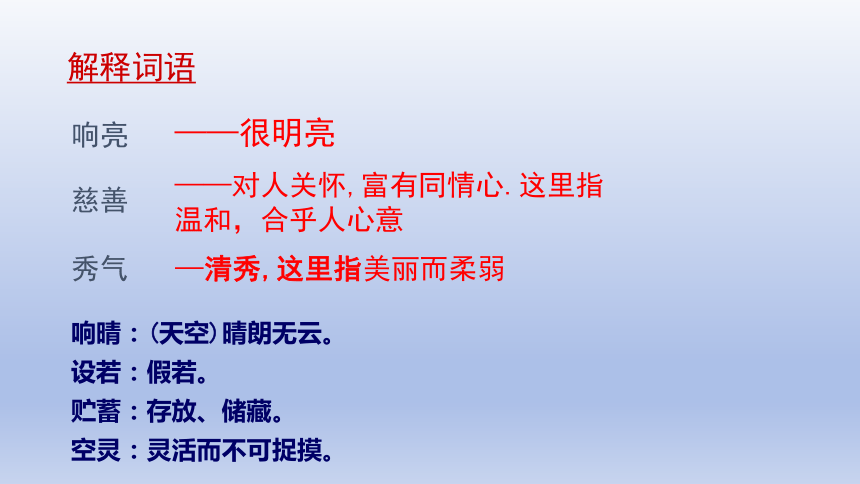 解释词语

响亮　——很明亮

慈善　——对人关怀, 富有同情心. 这里指温和，合乎人心意

秀气　—清秀, 这里指美丽而柔弱

响晴：(天空) 晴朗无云。
设若：假若。
贮蓄：存放、储藏。
空灵：灵活而不可捉摸。